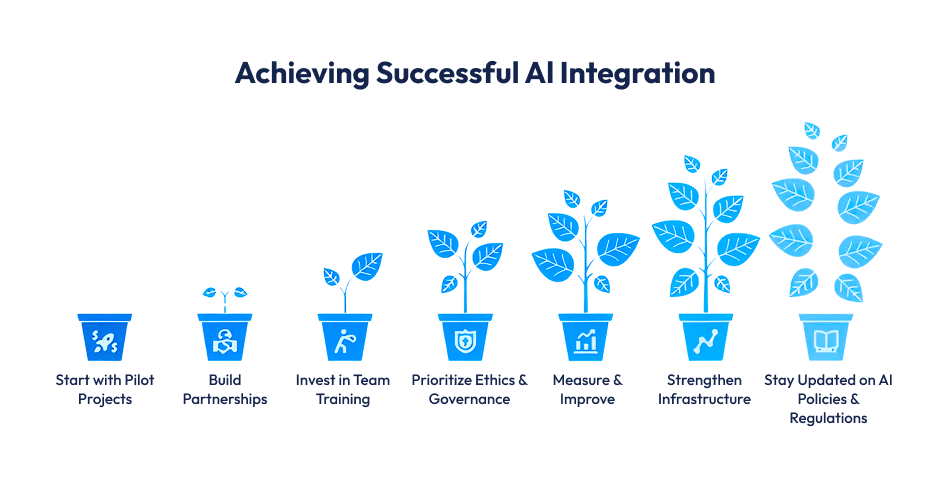 Achieving Successful AI Integration

Start with Pilot Projects

Build Partnerships

Invest in Team Training

Prioritize Ethics & Governance

Measure & Improve

Strengthen Infrastructure

Stay Updated on AI Policies & Regulations